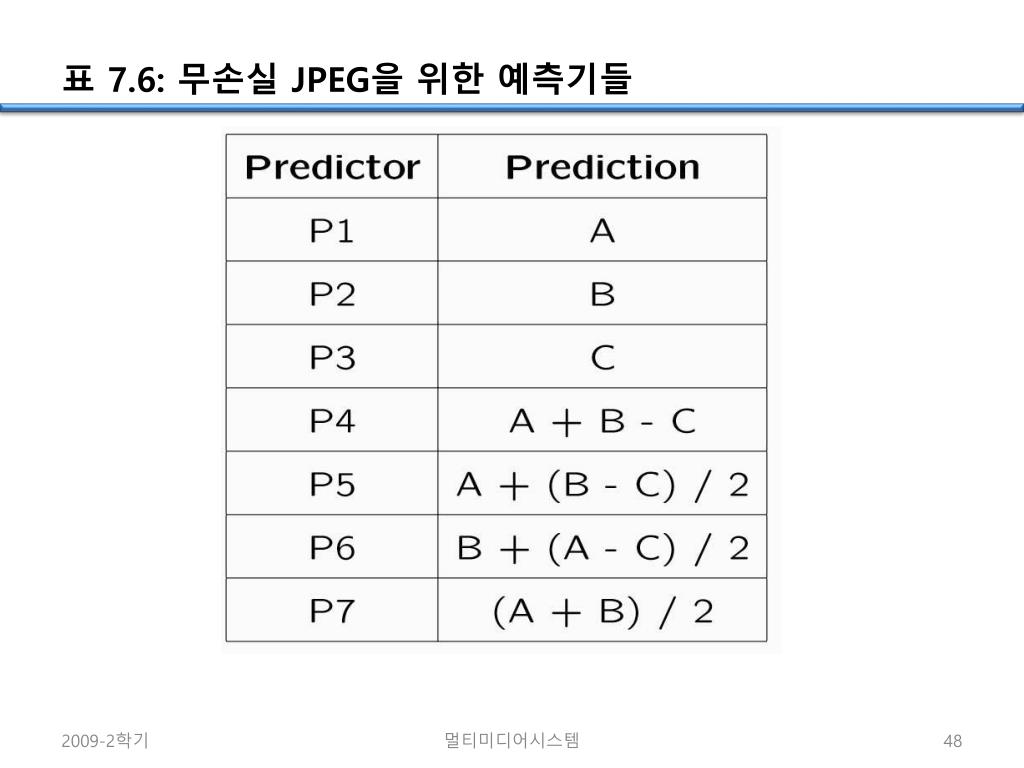 표 7.6: 무손실 JPEG을 위한 예측기들

| Predictor | Prediction |
|---|---|
| P1 | A |
| P2 | B |
| P3 | C |
| P4 | A + B - C |
| P5 | A + (B - C) / 2 |
| P6 | B + (A - C) / 2 |
| P7 | (A + B) / 2 |

2009-2학기

멀티미디어시스템

48